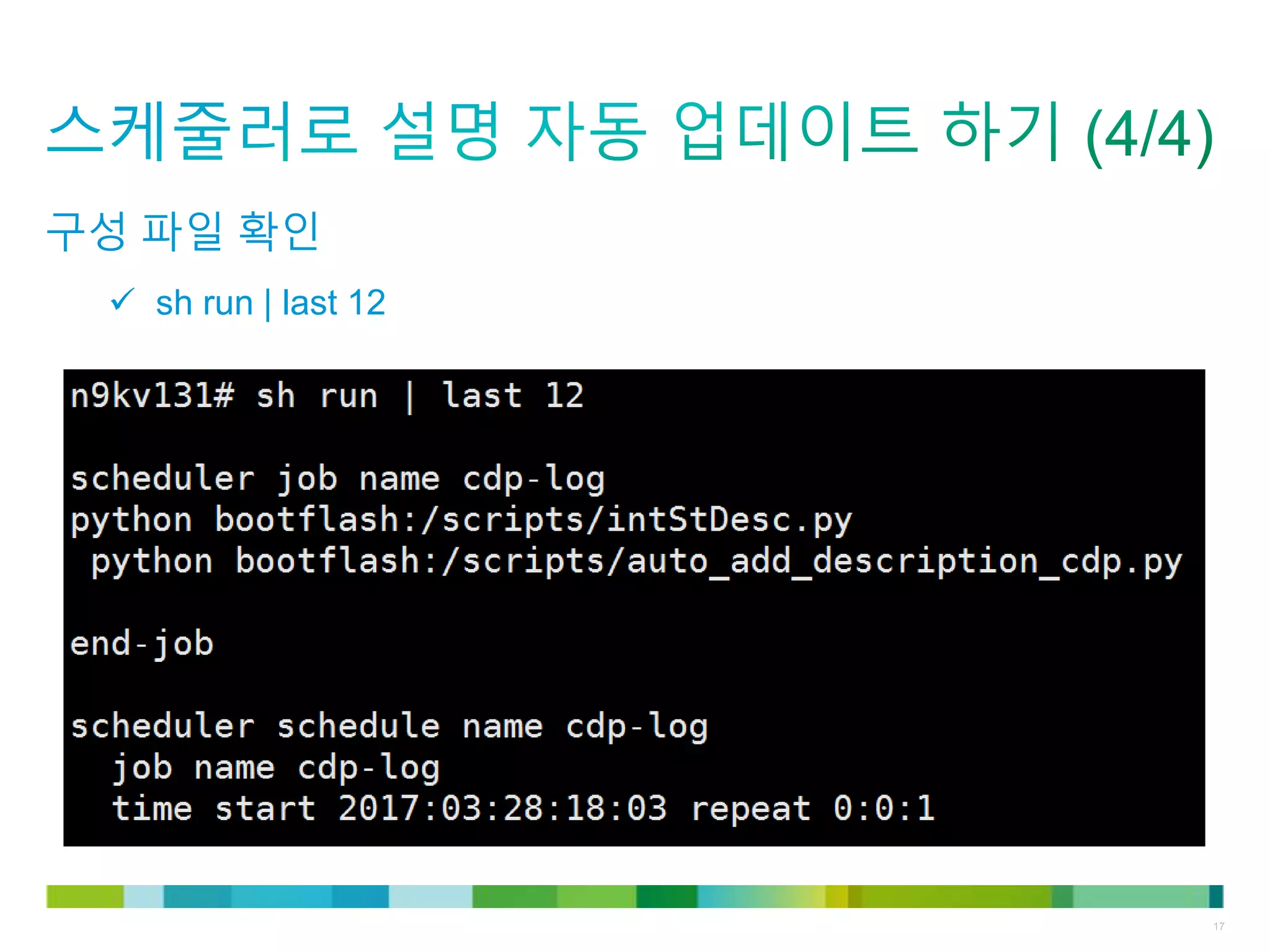 스케줄러로 설명 자동 업데이트 하기 (4/4)

구성 파일 확인

✓ sh run | last 12

n9kv131# sh run | last 12

scheduler job name cdp-log
python bootflash:/scripts/intStDesc.py
 python bootflash:/scripts/auto_add_description_cdp.py

end-job

scheduler schedule name cdp-log
  job name cdp-log
  time start 2017:03:28:18:03 repeat 0:0:1

17